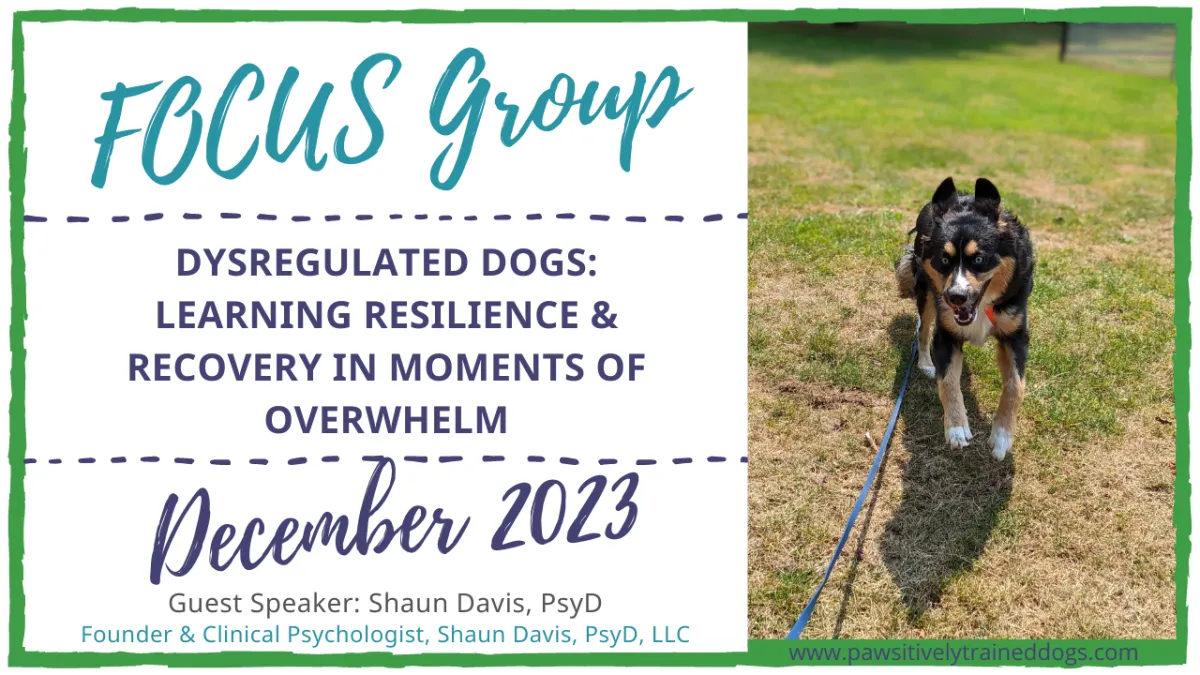 FOCUS Group

DYSREGULATED DOGS: LEARNING RESILIENCE & RECOVERY IN MOMENTS OF OVERWHELM

December 2023

Guest Speaker: Shaun Davis, PsyD
Founder & Clinical Psychologist, Shaun Davis, PsyD, LLC

www.pawsitivelytraineddogs.com